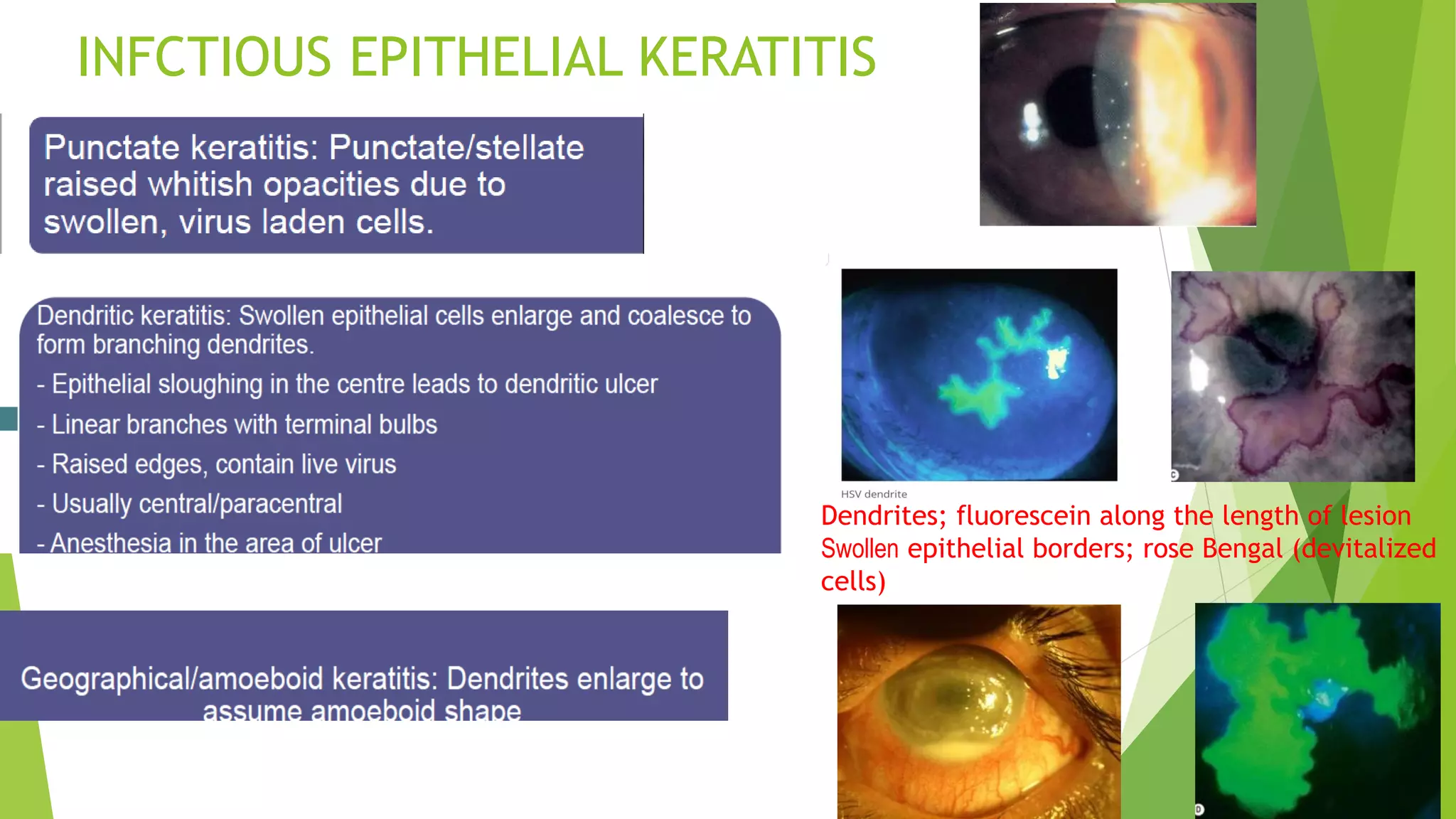 INFCTIOUS EPITHELIAL KERATITIS

Punctate keratitis: Punctate/stellate raised whitish opacities due to swollen, virus laden cells.

Dendritic keratitis: Swollen epithelial cells enlarge and coalesce to form branching dendrites.

- Epithelial sloughing in the centre leads to dendritic ulcer

- Linear branches with terminal bulbs

- Raised edges, contain live virus

- Usually central/paracentral

- Anesthesia in the area of ulcer

Geographical/amoeboid keratitis: Dendrites enlarge to assume amoeboid shape

HSV dendrite

C

Dendrites; fluorescein along the length of lesion
Swollen epithelial borders; rose Bengal (devitalized cells)

D